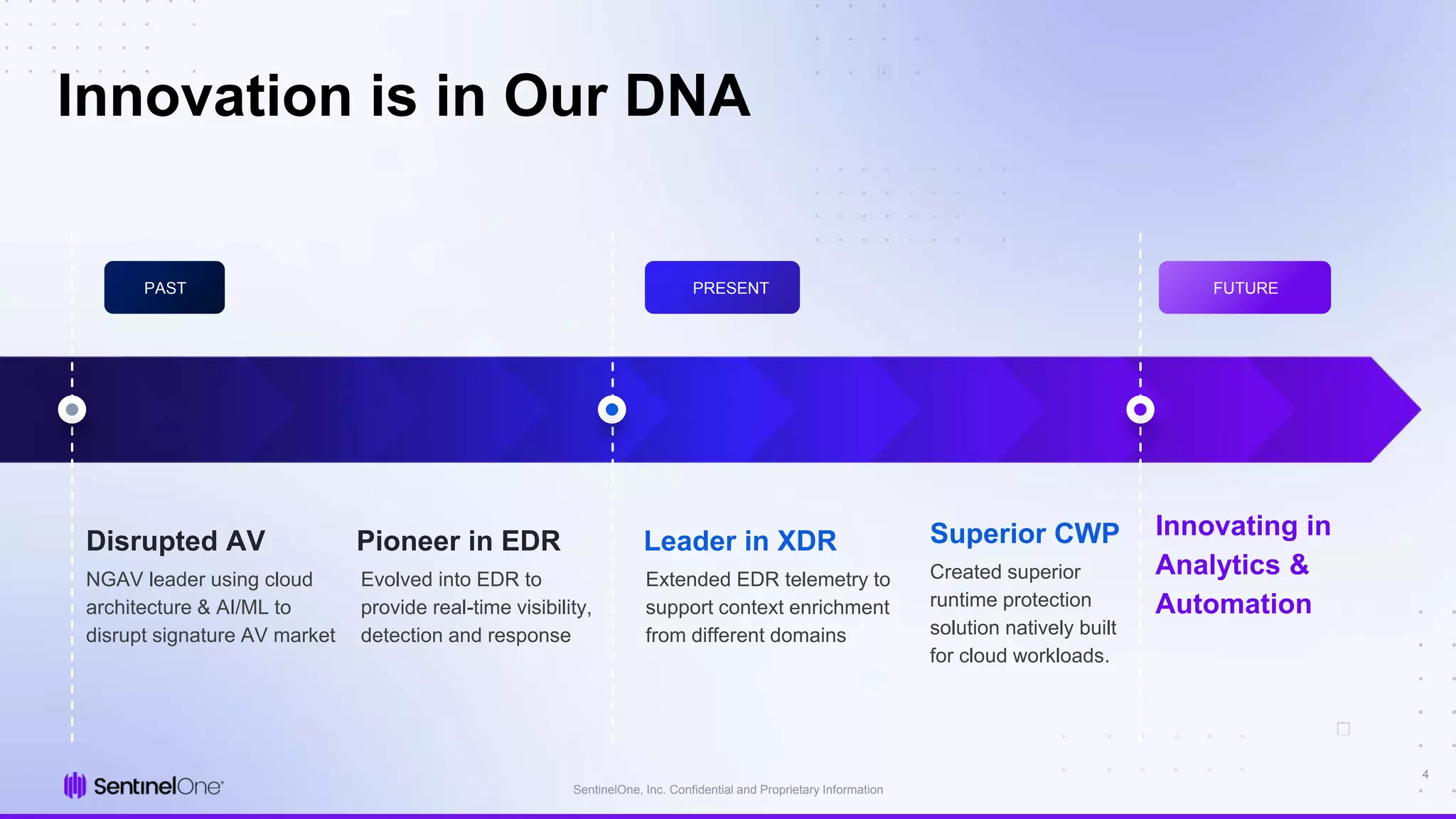 Innovation is in Our DNA

PAST

PRESENT

FUTURE

Disrupted AV
NGAV leader using cloud architecture & AI/ML to disrupt signature AV market

Pioneer in EDR
Evolved into EDR to provide real-time visibility, detection and response

Leader in XDR
Extended EDR telemetry to support context enrichment from different domains

Superior CWP
Created superior runtime protection solution natively built for cloud workloads.

Innovating in Analytics & Automation

SentinelOne

SentinelOne, Inc. Confidential and Proprietary Information

4